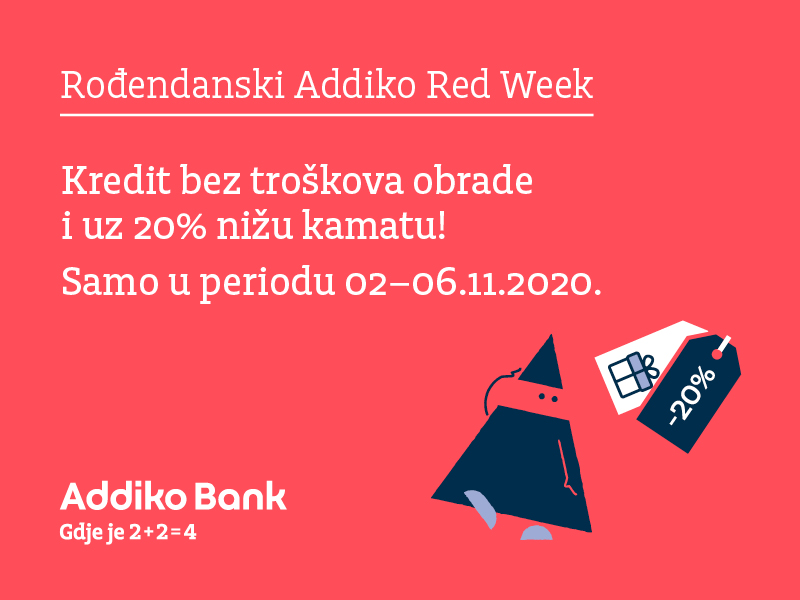 Rođendanski Addiko Red Week

Kredit bez troškova obrade i uz 20% nižu kamatu!

Samo u periodu 02–06.11.2020.

-20%

Addiko Bank
Gdje je 2+2=4